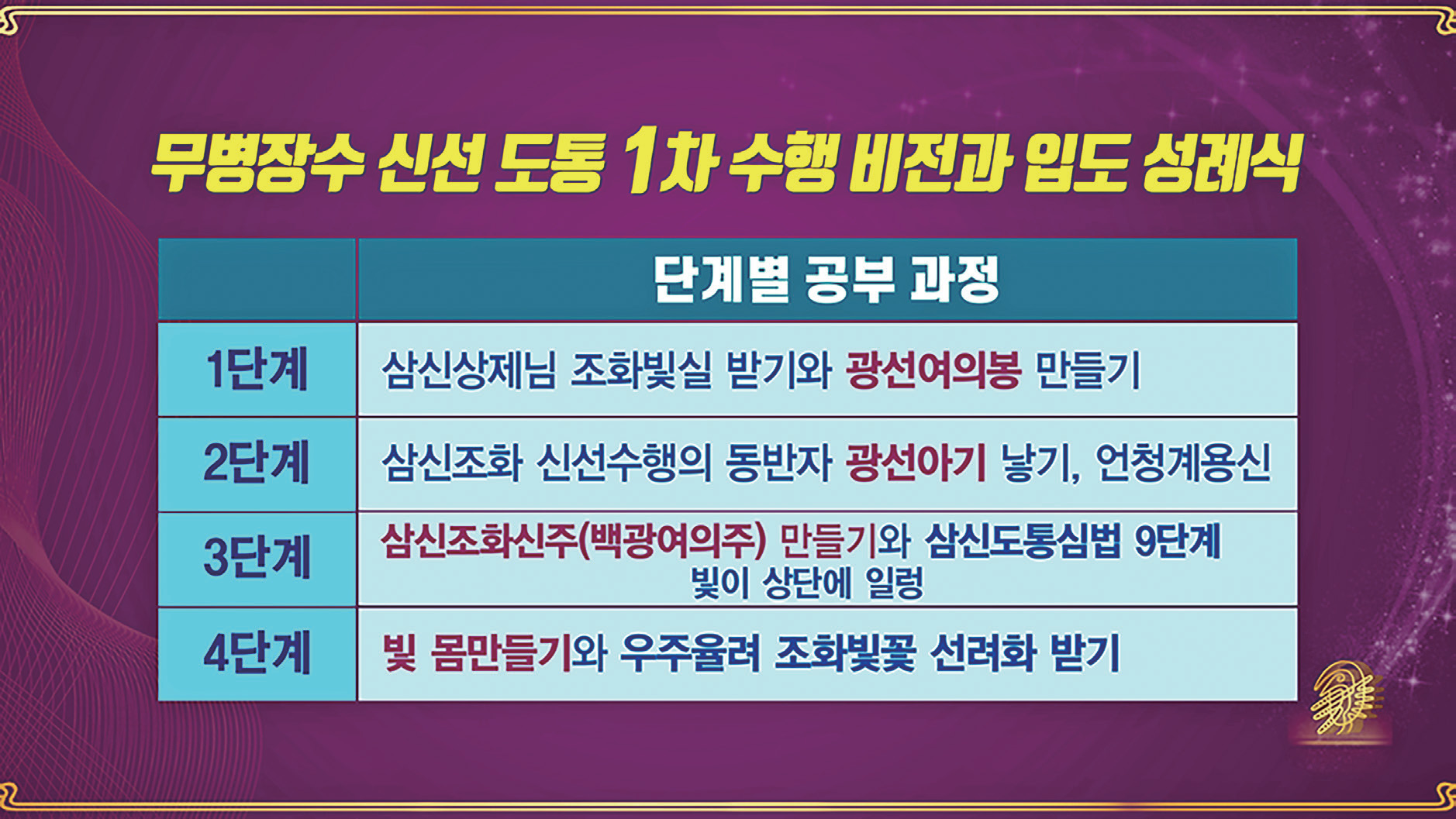 무병장수 신선 도통 1차 수행 비전과 입도 성례식

| | 단계별 공부 과정 |
|---|---|
| 1단계 | 삼신상제님 조화빛실 받기와 광선여의봉 만들기 |
| 2단계 | 삼신조화 신선수행의 동반자 광선아기 낳기, 언청계용신 |
| 3단계 | 삼신조화신주(백광여의주) 만들기와 삼신도통심법 9단계 빛이 상단에 일렁 |
| 4단계 | 빛 몸만들기와 우주율려 조화빛꽃 선려화 받기 |